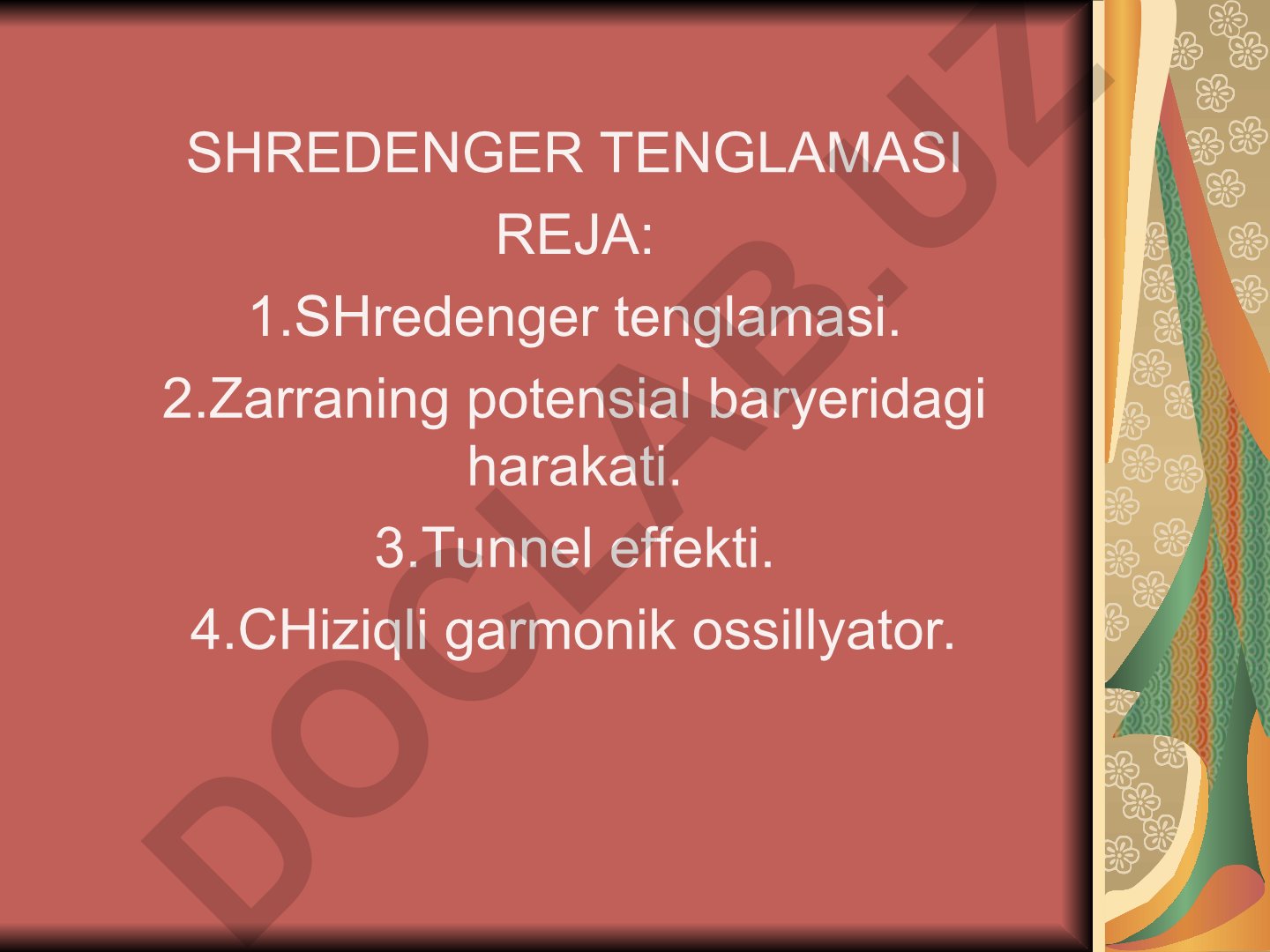 SHREDENGER TENGLAMASI

REJA:

1.SHredenger tenglamasi.

2.Zarraning potensial baryeridagi harakati.

3.Tunnel effekti.

4.CHiziqli garmonik ossillyator.

DOCLAB.UZ